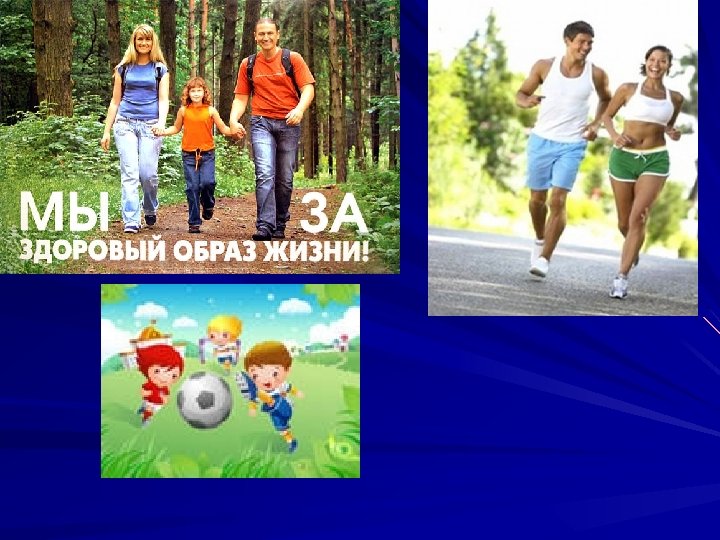 МЫ ЗА
ЗДОРОВЫЙ ОБРАЗ ЖИЗНИ!